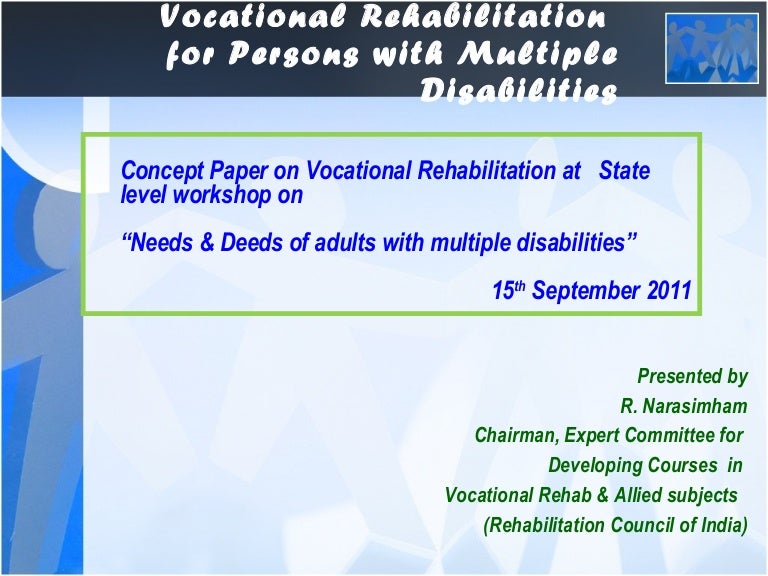 Vocational Rehabilitation for Persons with Multiple Disabilities

Concept Paper on Vocational Rehabilitation at State level workshop on

“Needs & Deeds of adults with multiple disabilities”

$15^{th}$ September 2011

Presented by
R. Narasimham
Chairman, Expert Committee for
Developing Courses in
Vocational Rehab & Allied subjects
(Rehabilitation Council of India)